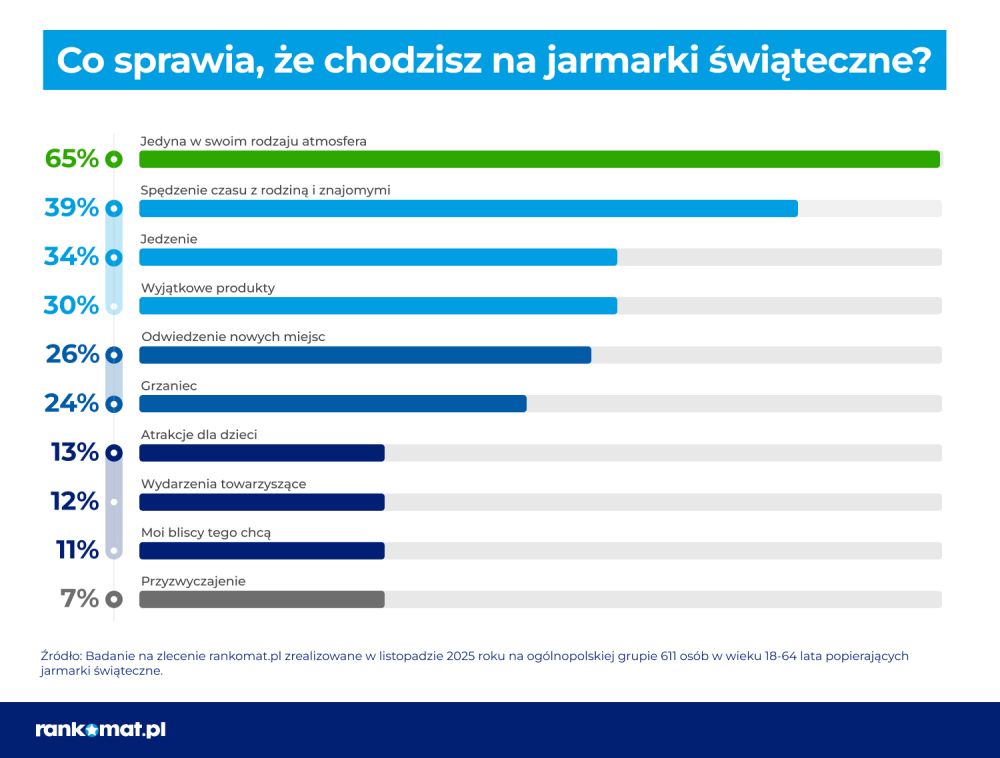 Co sprawia, że chodzisz na jarmarki świąteczne?

65% Jedyna w swoim rodzaju atmosfera

39% Spędzenie czasu z rodziną i znajomymi

34% Jedzenie

30% Wyjątkowe produkty

26% Odwiedzenie nowych miejsc

24% Grzaniec

13% Atrakcje dla dzieci

12% Wydarzenia towarzyszące

11% Moi bliscy tego chcą

7% Przyzwyczajenie

Źródło: Badanie na zlecenie rankomat.pl zrealizowane w listopadzie 2025 roku na ogólnopolskiej grupie 611 osób w wieku 18-64 lata popierających jarmarki świąteczne.

rankomat.pl